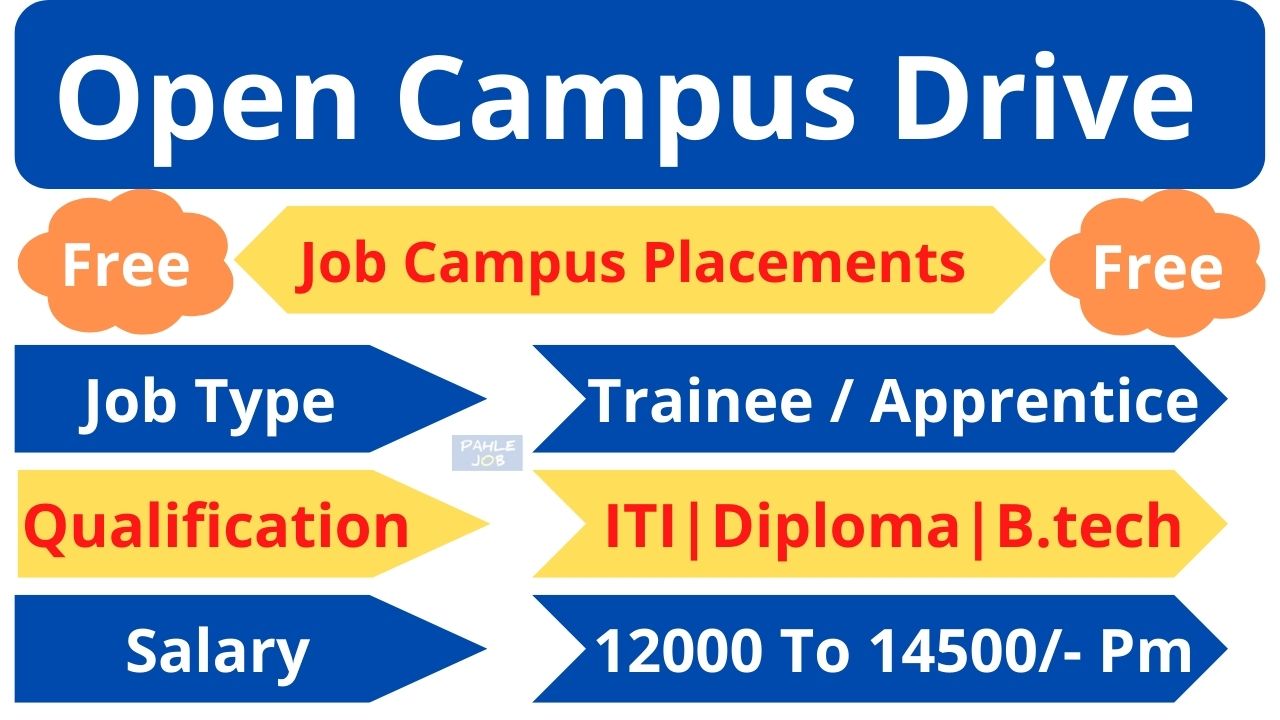 Open Campus Drive

Free

Job Campus Placements

Free

Job Type

Trainee / Apprentice

PAHLE JOB

Qualification

ITI|Diploma|B.tech

Salary

12000 To 14500/- Pm